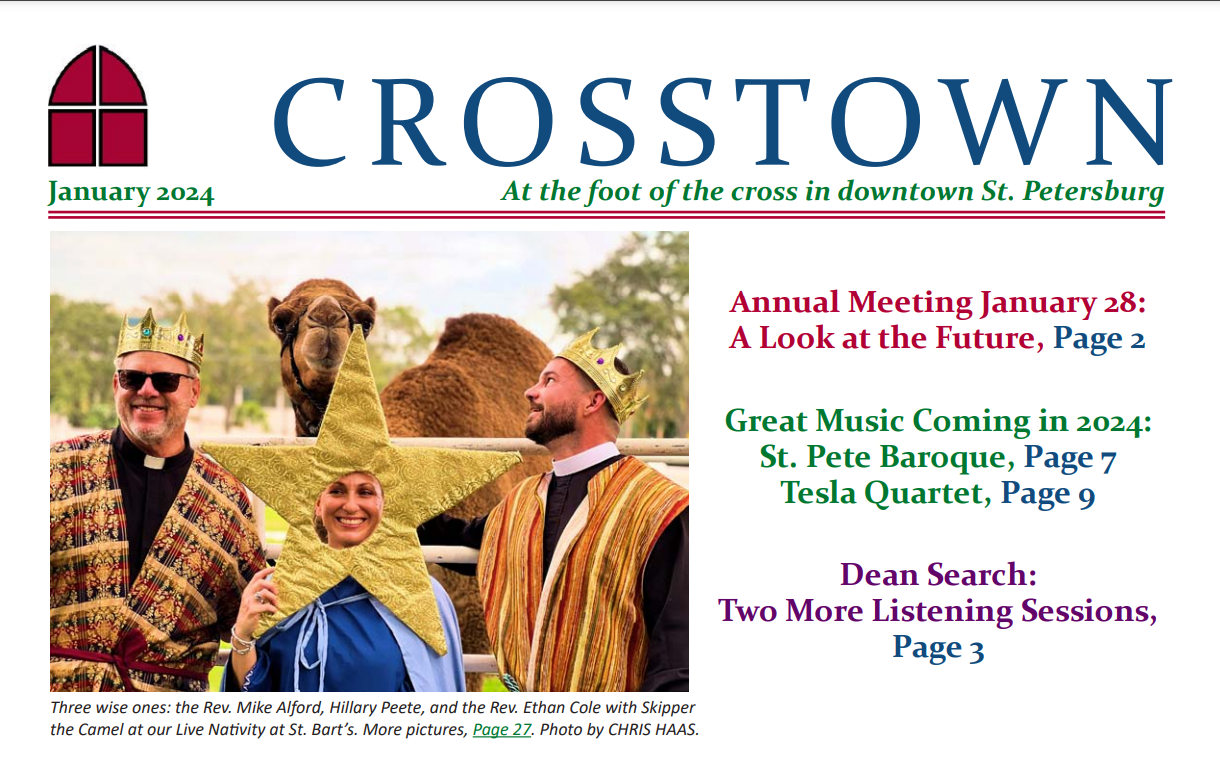 CROSSTOWN

January 2024

At the foot of the cross in downtown St. Petersburg

Three wise ones: the Rev. Mike Alford, Hillary Peete, and the Rev. Ethan Cole with Skipper the Camel at our Live Nativity at St. Bart's. More pictures, Page 27. Photo by CHRIS HAAS.

Annual Meeting January 28:
A Look at the Future, Page 2

Great Music Coming in 2024:
St. Pete Baroque, Page 7
Tesla Quartet, Page 9

Dean Search:
Two More Listening Sessions,
Page 3